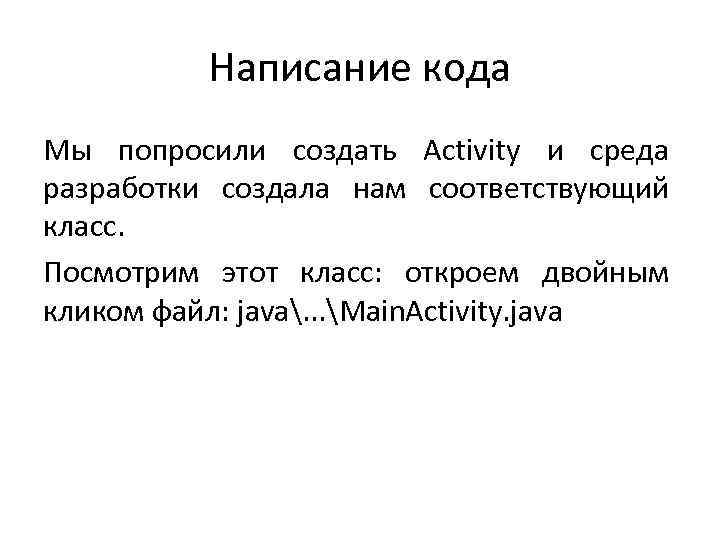 Написание кода

Мы попросили создать Activity и среда разработки создала нам соответствующий класс.

Посмотрим этот класс: откроем двойным кликом файл: java\...\MainActivity.java